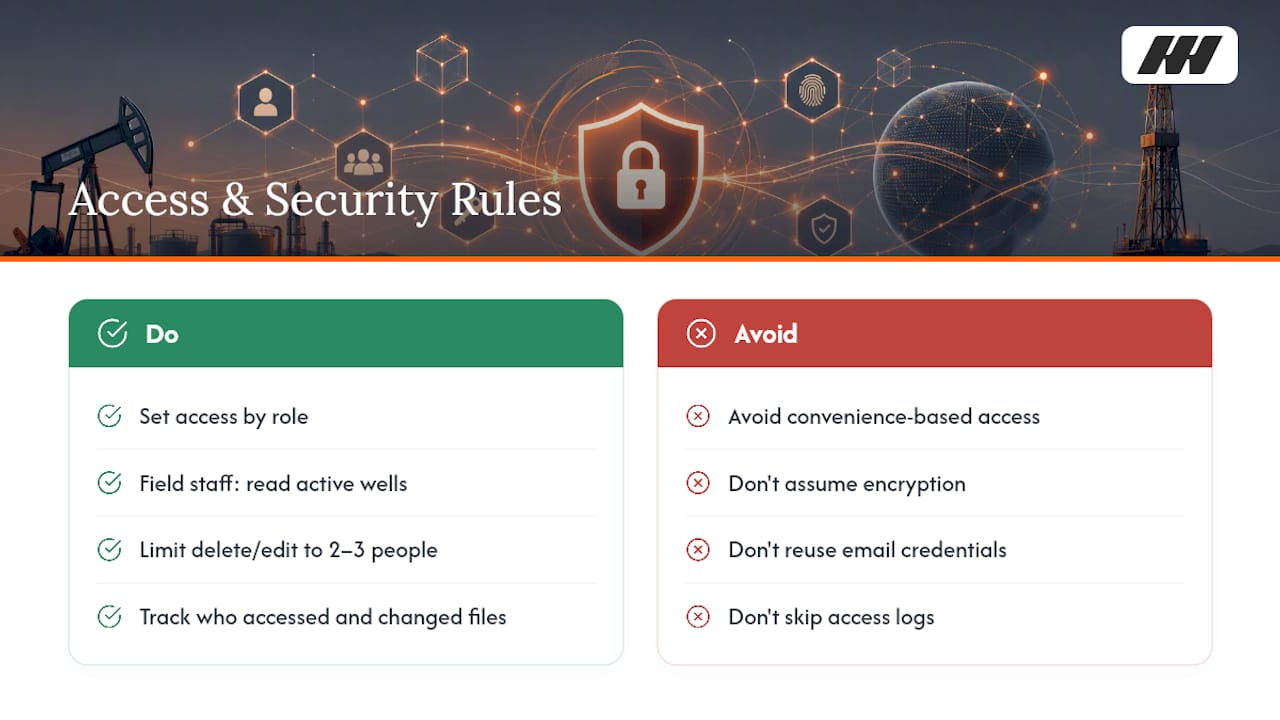 Access & Security Rules

Do

Set access by role

Field staff: read active wells

Limit delete/edit to 2–3 people

Track who accessed and changed files

Avoid

Avoid convenience-based access

Don't assume encryption

Don't reuse email credentials

Don't skip access logs